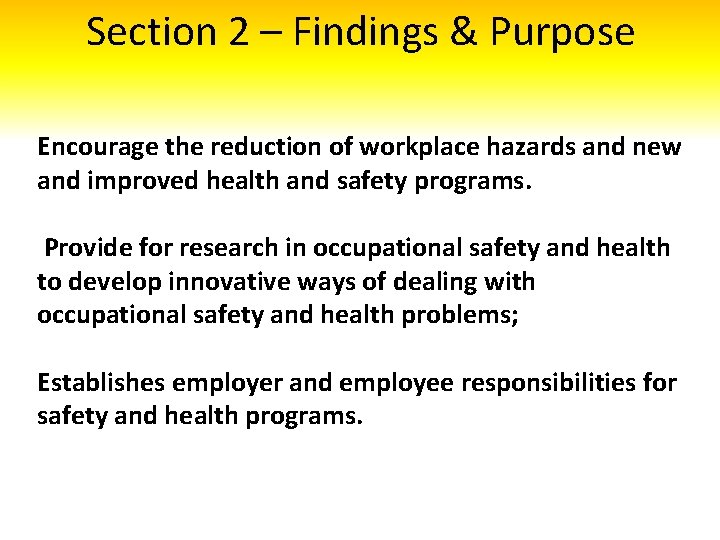 Section 2 – Findings & Purpose

Encourage the reduction of workplace hazards and new and improved health and safety programs.

Provide for research in occupational safety and health to develop innovative ways of dealing with occupational safety and health problems;

Establishes employer and employee responsibilities for safety and health programs.